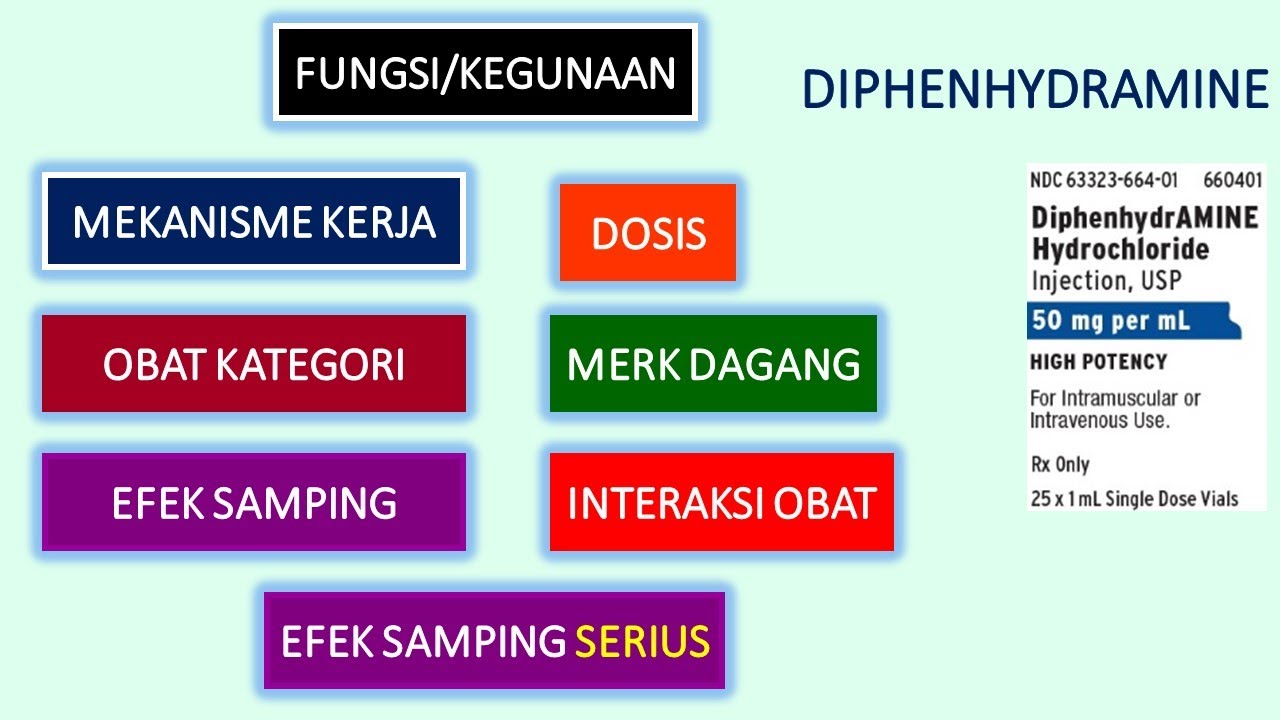 FUNGSI/KEGUNAAN

DIPHENHYDRAMINE

MEKANISME KERJA

DOSIS

OBAT KATEGORI

MERK DAGANG

EFEK SAMPING

INTERAKSI OBAT

EFEK SAMPING SERIUS

NDC 63323-664-01 660401
DiphenhydrAMINE Hydrochloride
Injection, USP
50 mg per mL
HIGH POTENCY
For Intramuscular or Intravenous Use.
Rx Only
25 x 1 mL Single Dose Vials